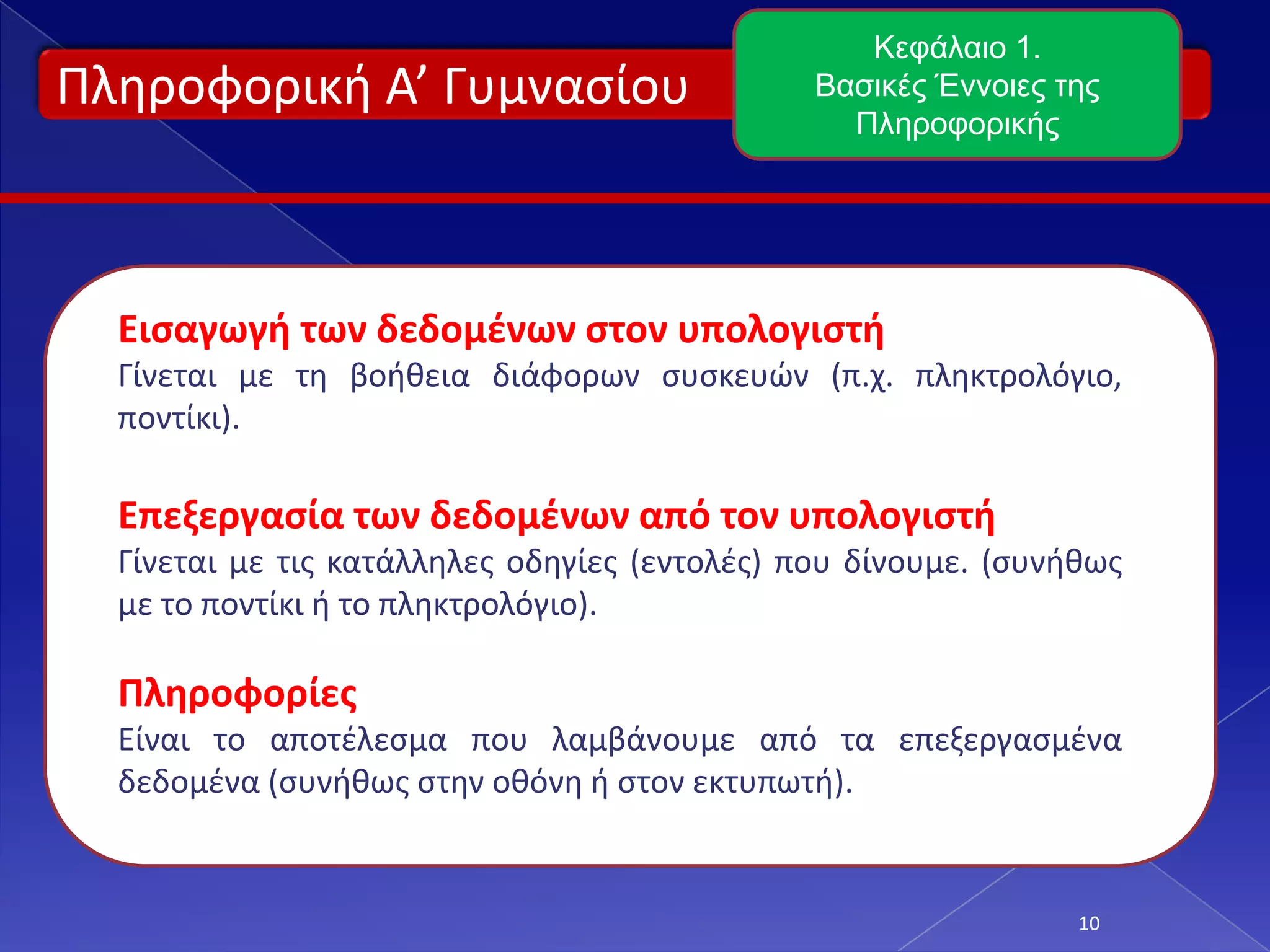 Πληροφορική Α’ Γυμνασίου

Κεφάλαιο 1.
Βασικές Έννοιες της Πληροφορικής

Εισαγωγή των δεδομένων στον υπολογιστή
Γίνεται με τη βοήθεια διάφορων συσκευών (π.χ. πληκτρολόγιο, ποντίκι).

Επεξεργασία των δεδομένων από τον υπολογιστή
Γίνεται με τις κατάλληλες οδηγίες (εντολές) που δίνουμε. (συνήθως με το ποντίκι ή το πληκτρολόγιο).

Πληροφορίες
Είναι το αποτέλεσμα που λαμβάνουμε από τα επεξεργασμένα δεδομένα (συνήθως στην οθόνη ή στον εκτυπωτή).

10